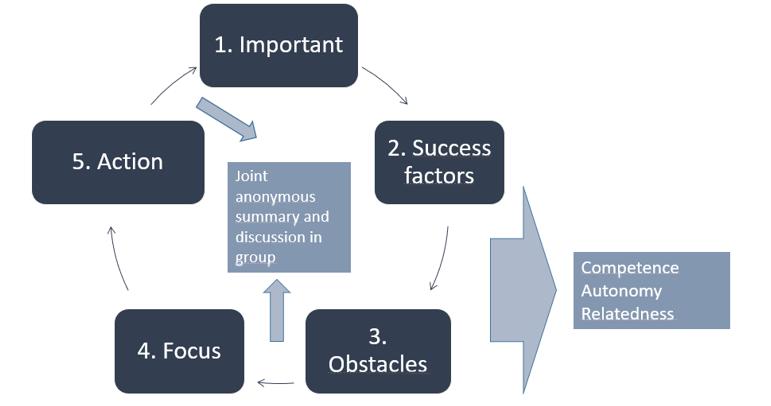 1. Important

2. Success factors

3. Obstacles

4. Focus

5. Action

Joint anonymous summary and discussion in group

Competence
Autonomy
Relatedness